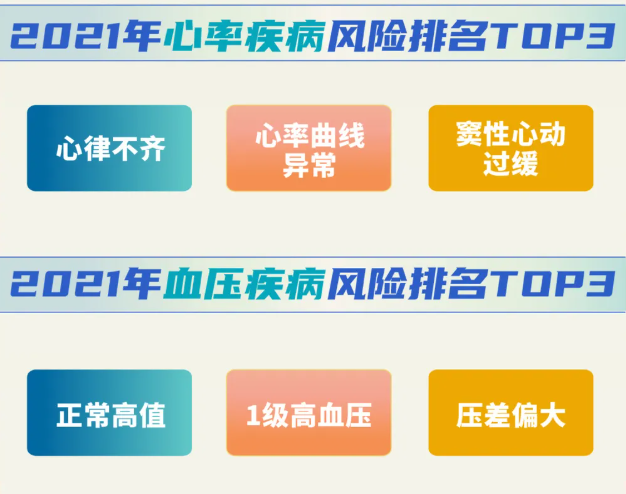 2021年心率疾病风险排名TOP3

心律不齐

心率曲线异常

窦性心动过缓

2021年血压疾病风险排名TOP3

正常高值

1级高血压

压差偏大